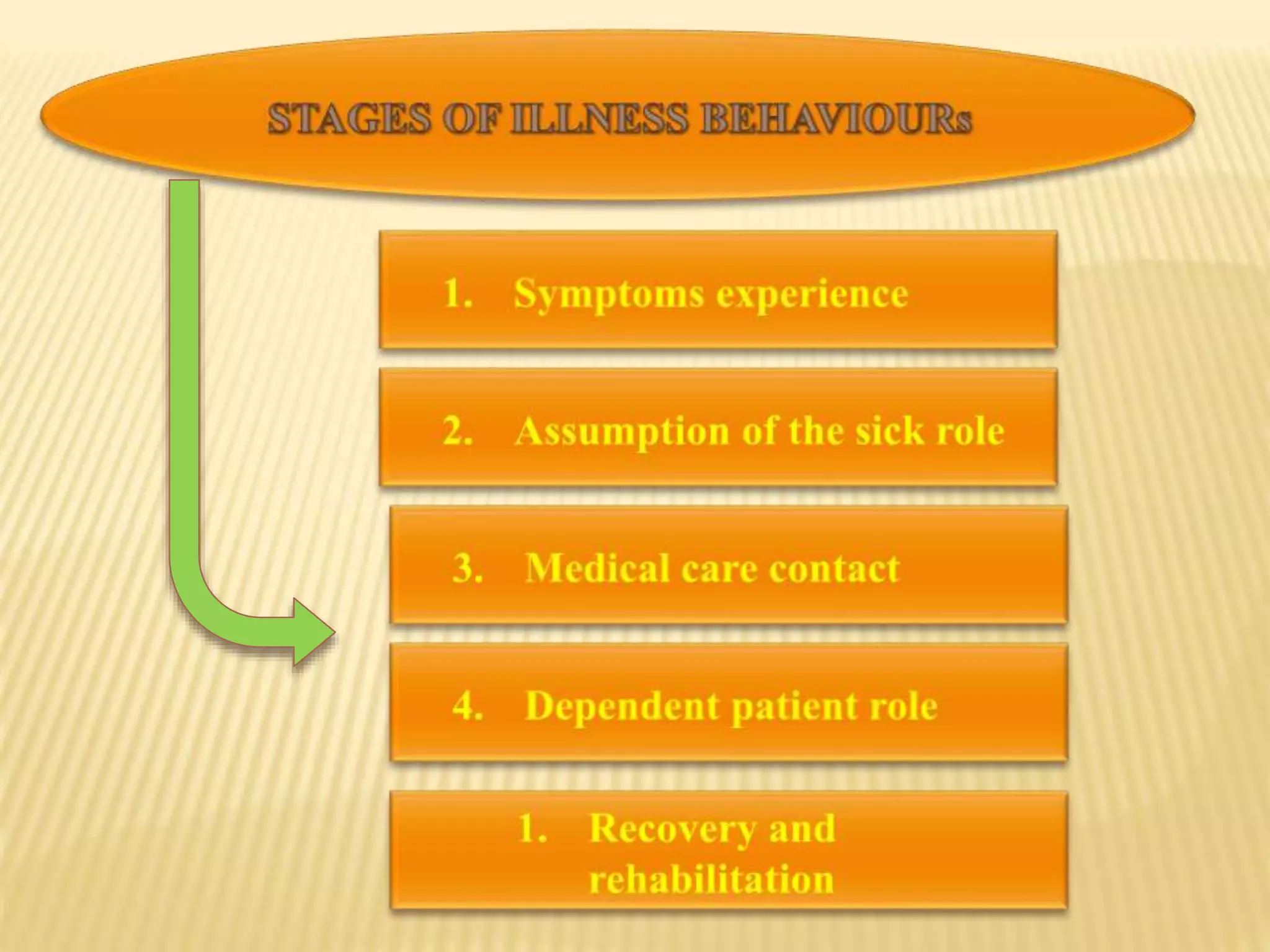 STAGES OF ILLNESS BEHAVIOURs

1. Symptoms experience

2. Assumption of the sick role

3. Medical care contact

4. Dependent patient role

1. Recovery and rehabilitation